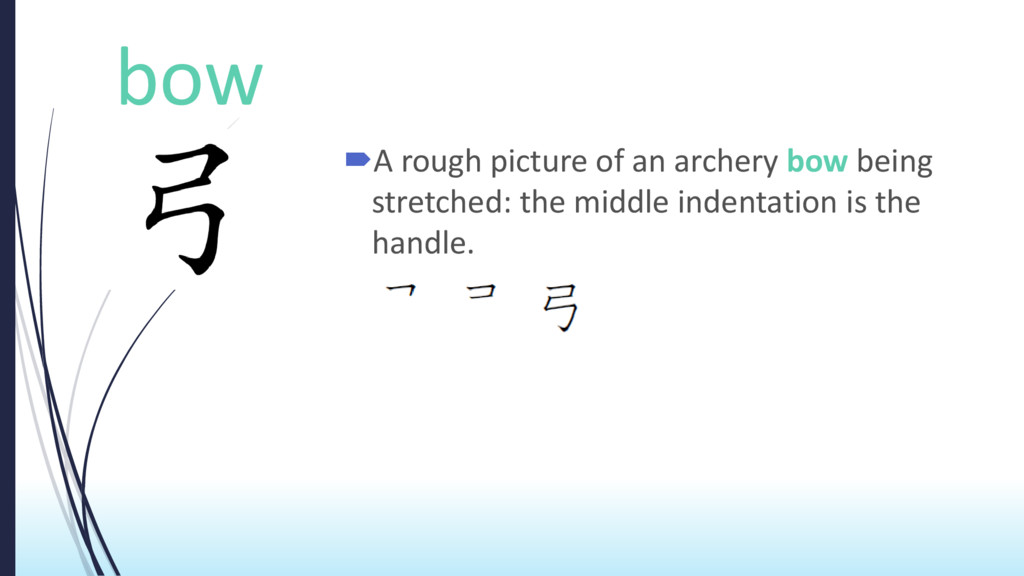 bow

弓

A rough picture of an archery bow being stretched: the middle indentation is the handle.

㇕ コ 弓